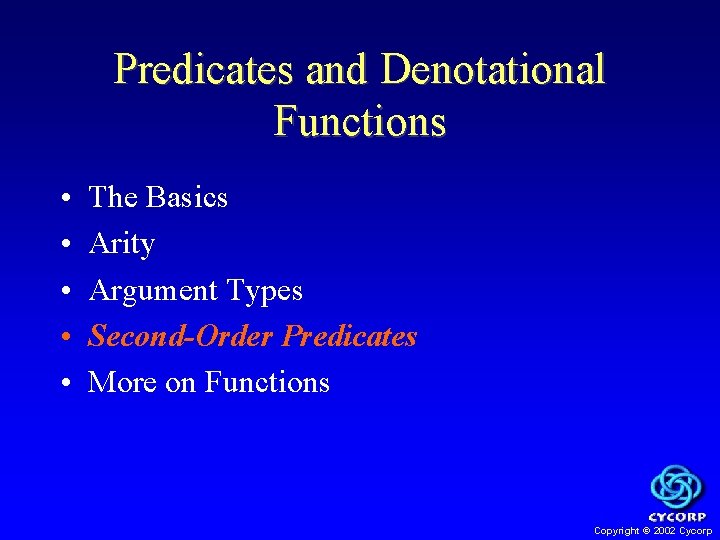 Predicates and Denotational Functions

• The Basics
• Arity
• Argument Types
• Second-Order Predicates
• More on Functions

CYCORP
Copyright © 2002 Cycorp